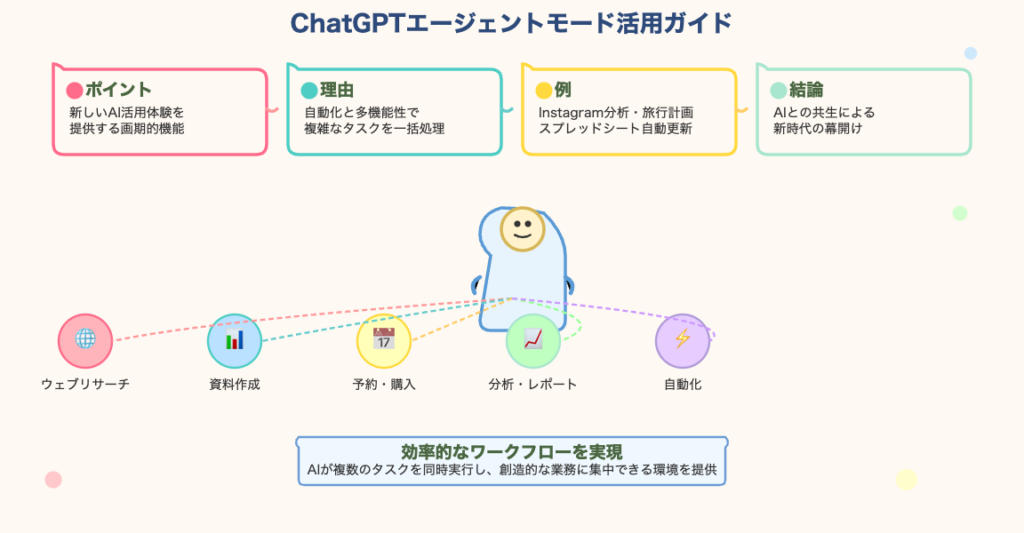 ChatGPTエージェントモード活用ガイド

ポイント
新しいAI活用体験を提供する画期的機能

理由
自動化と多機能性で複雑なタスクを一括処理

例
Instagram分析・旅行計画
スプレッドシート自動更新

結論
AIとの共生による新時代の幕開け

17

ウェブリサーチ

資料作成

予約・購入

分析・レポート

自動化

効率的なワークフローを実現
AIが複数のタスクを同時実行し、創造的な業務に集中できる環境を提供